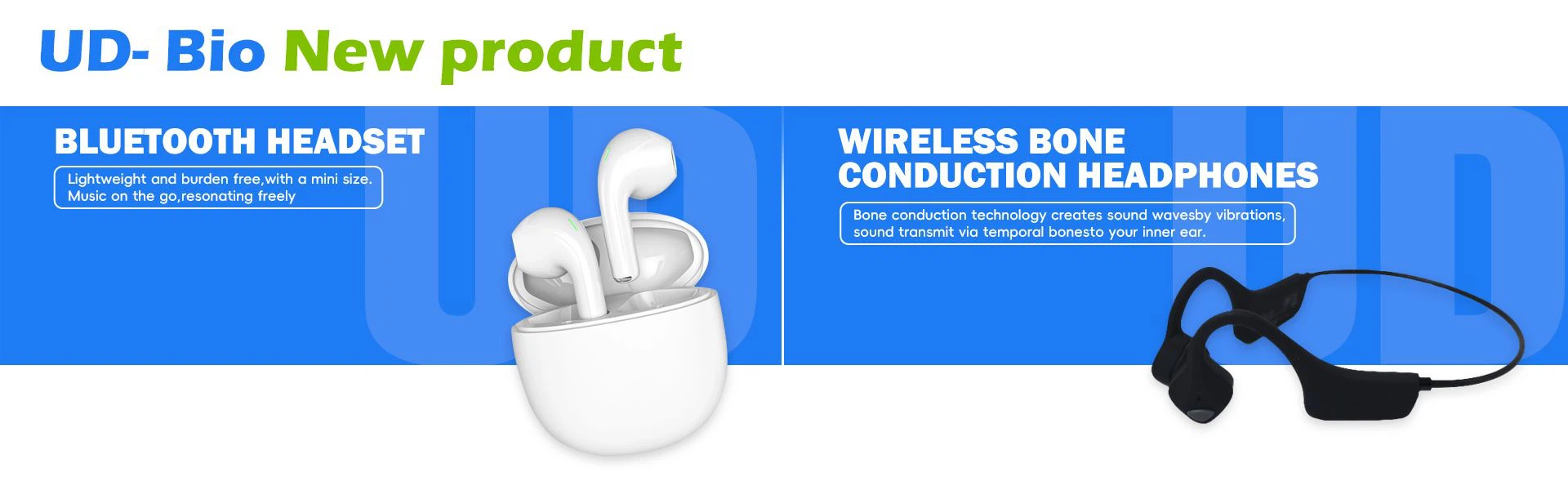 UD- Bio New product

BLUETOOTH HEADSET

Lightweight and burden free,with a mini size. Music on the go,resonating freely

UD

WIRELESS BONE CONDUCTION HEADPHONES

Bone conduction technology creates sound wavesby vibrations, sound transmit via temporal bonesto your inner ear.

UD